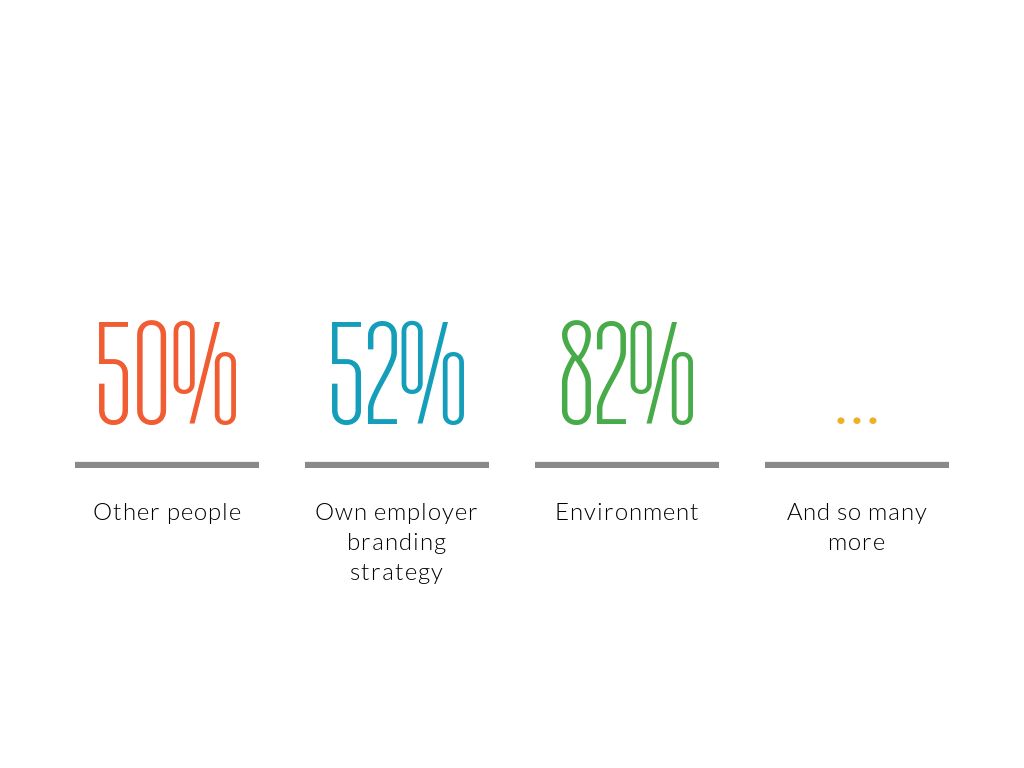 50%

Other people

52%

Own employer branding strategy

82%

Environment

...

And so many more